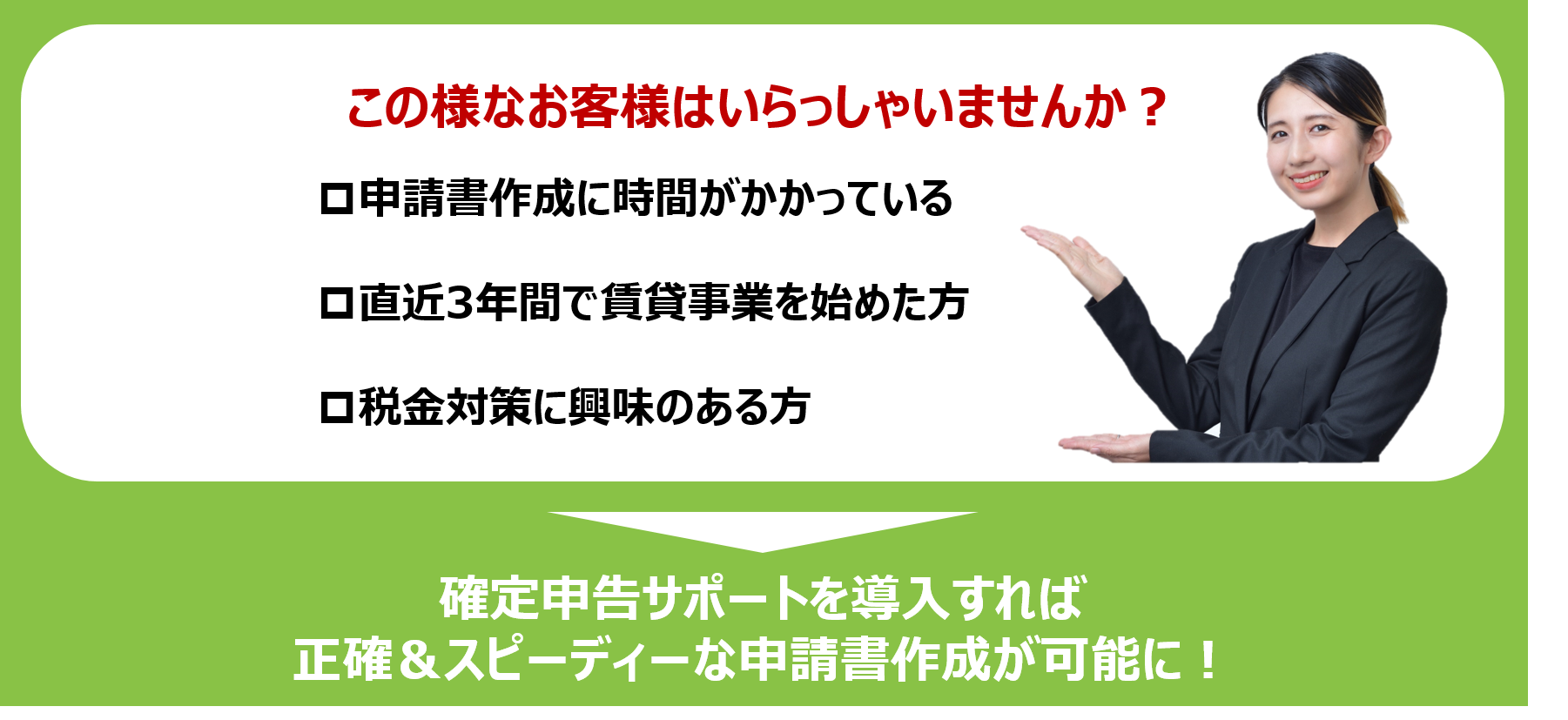 この様なお客様はいらっしゃいませんか？

□申請書作成に時間がかかっている

□直近3年間で賃貸事業を始めた方

□税金対策に興味のある方

確定申告サポートを導入すれば
正確＆スピーディーな申請書作成が可能に！